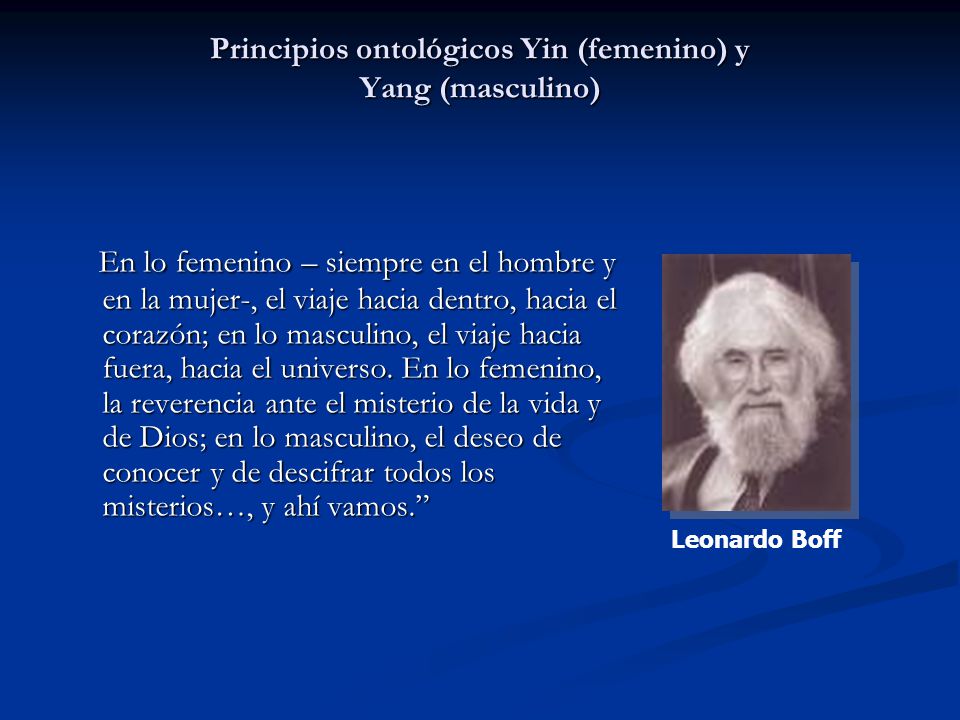 Principios ontológicos Yin (femenino) y Yang (masculino)

En lo femenino – siempre en el hombre y en la mujer-, el viaje hacia dentro, hacia el corazón; en lo masculino, el viaje hacia fuera, hacia el universo. En lo femenino, la reverencia ante el misterio de la vida y de Dios; en lo masculino, el deseo de conocer y de descifrar todos los misterios…, y ahí vamos.”

Leonardo Boff